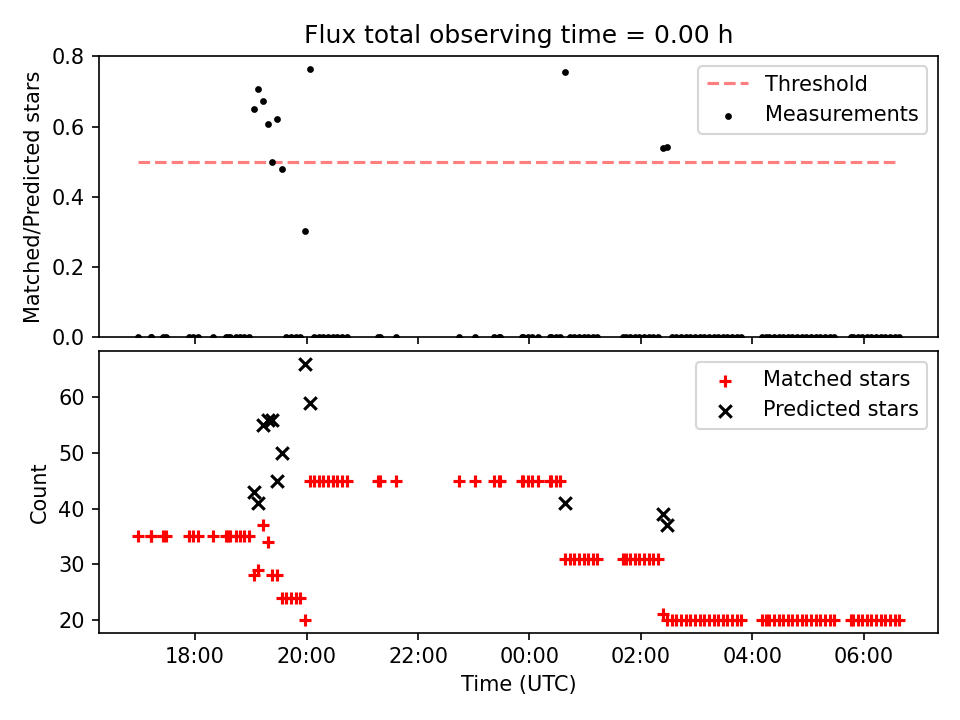 Flux total observing time = 0.00 h

Matched/Predicted stars

0.8
0.6
0.4
0.2
0.0

Threshold
Measurements

Count

60
50
40
30
20

Matched stars
Predicted stars

18:00
20:00
22:00
00:00
02:00
04:00
06:00

Time (UTC)